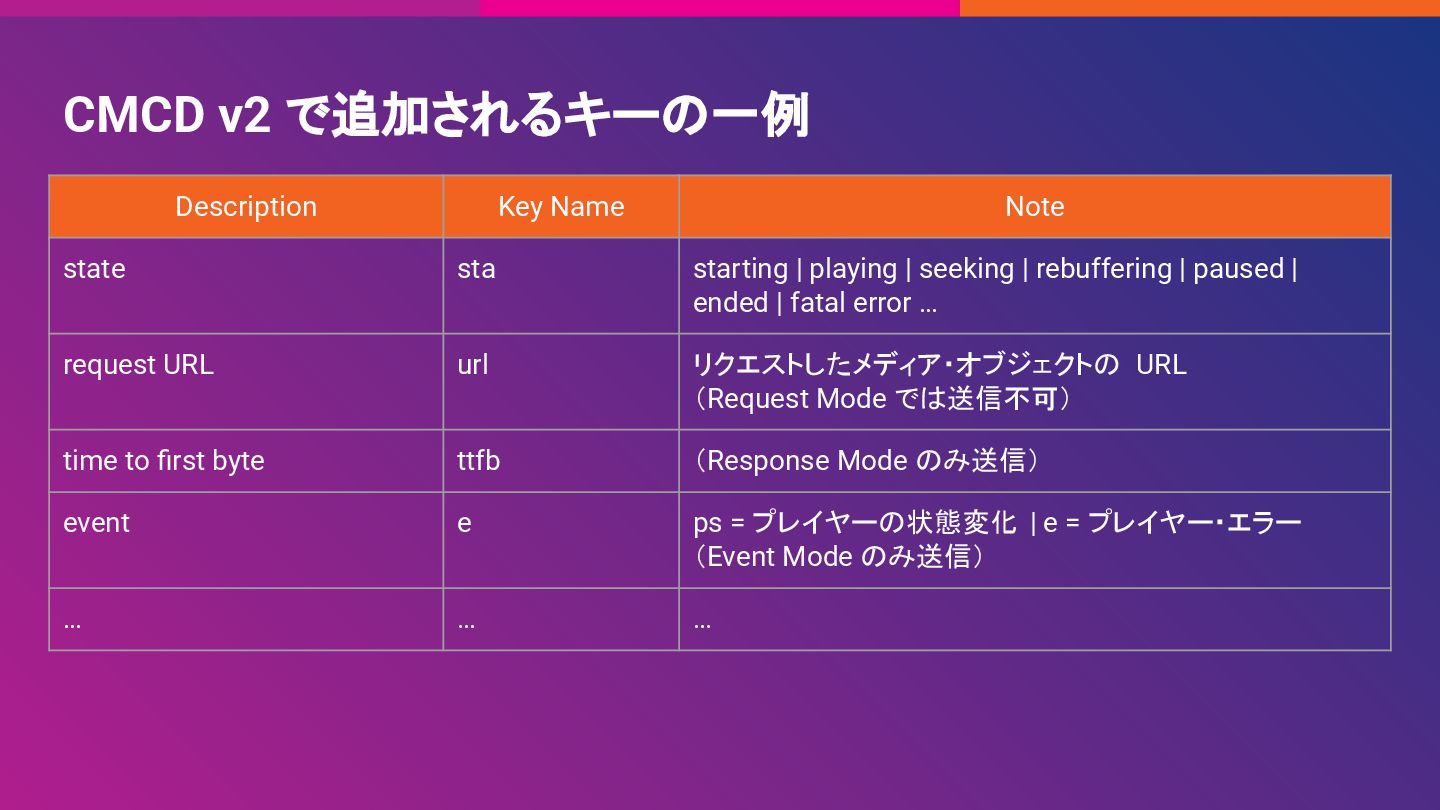 CMCD v2 で追加されるキーの一例

| Description | Key Name | Note |
|---|---|---|
| state | sta | starting \| playing \| seeking \| rebuffering \| paused \| ended \| fatal error … |
| request URL | url | リクエストしたメディア・オブジェクトの URL （Request Mode では送信不可） |
| time to first byte | ttfb | （Response Mode のみ送信） |
| event | e | ps = プレイヤーの状態変化 \| e = プレイヤー・エラー （Event Mode のみ送信） |
| … | … | … |